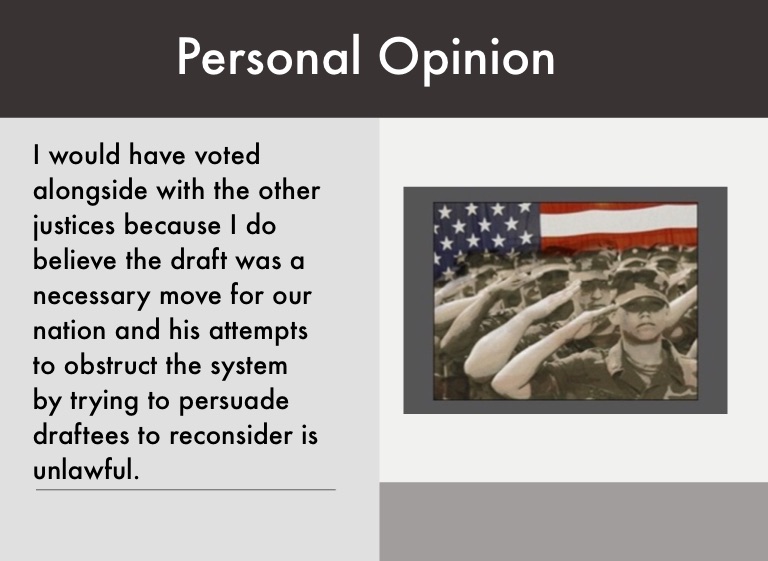 Personal Opinion

I would have voted alongside with the other justices because I do believe the draft was a necessary move for our nation and his attempts to obstruct the system by trying to persuade draftees to reconsider is unlawful.